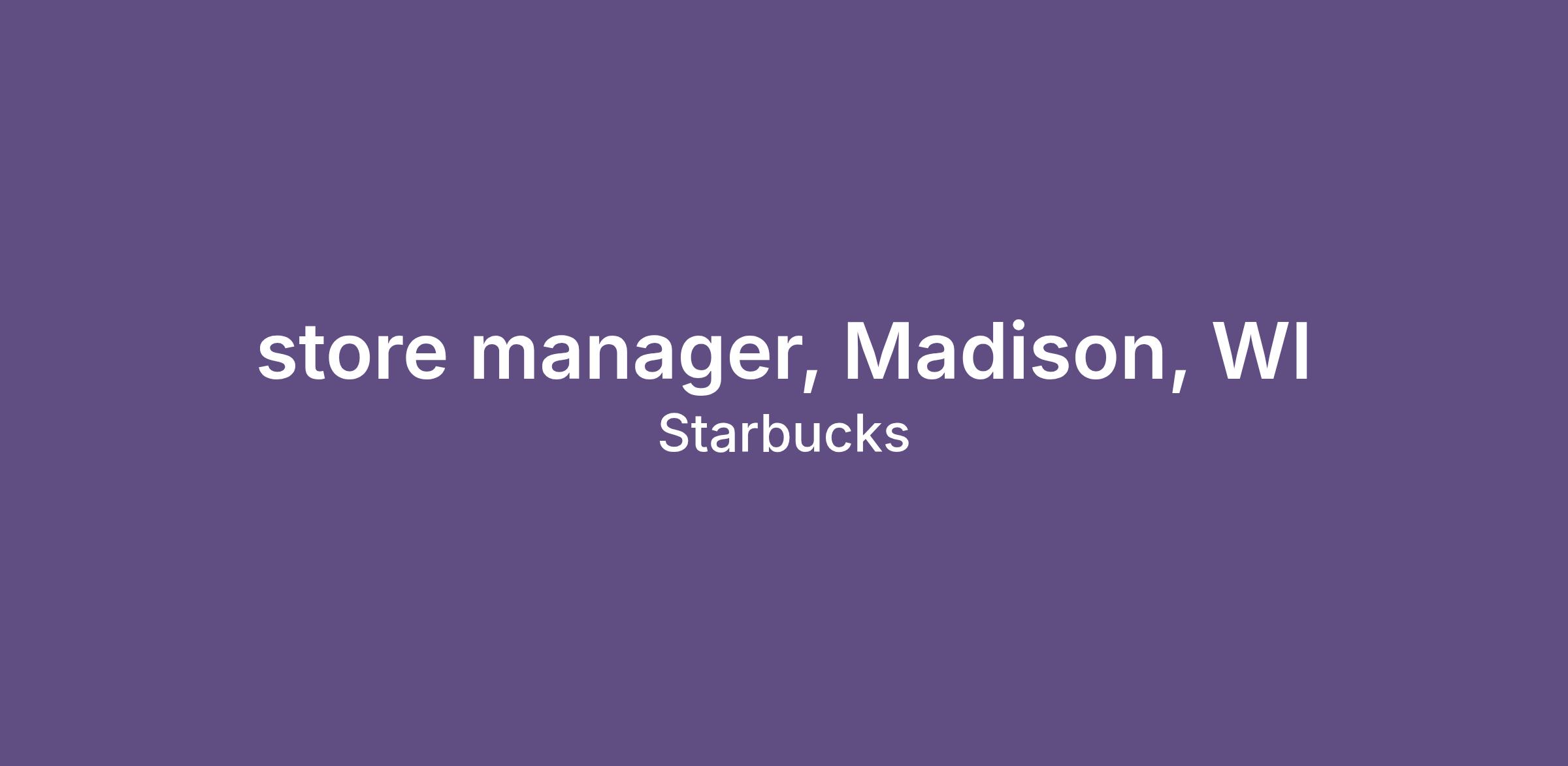 store manager, Madison, WI
Starbucks